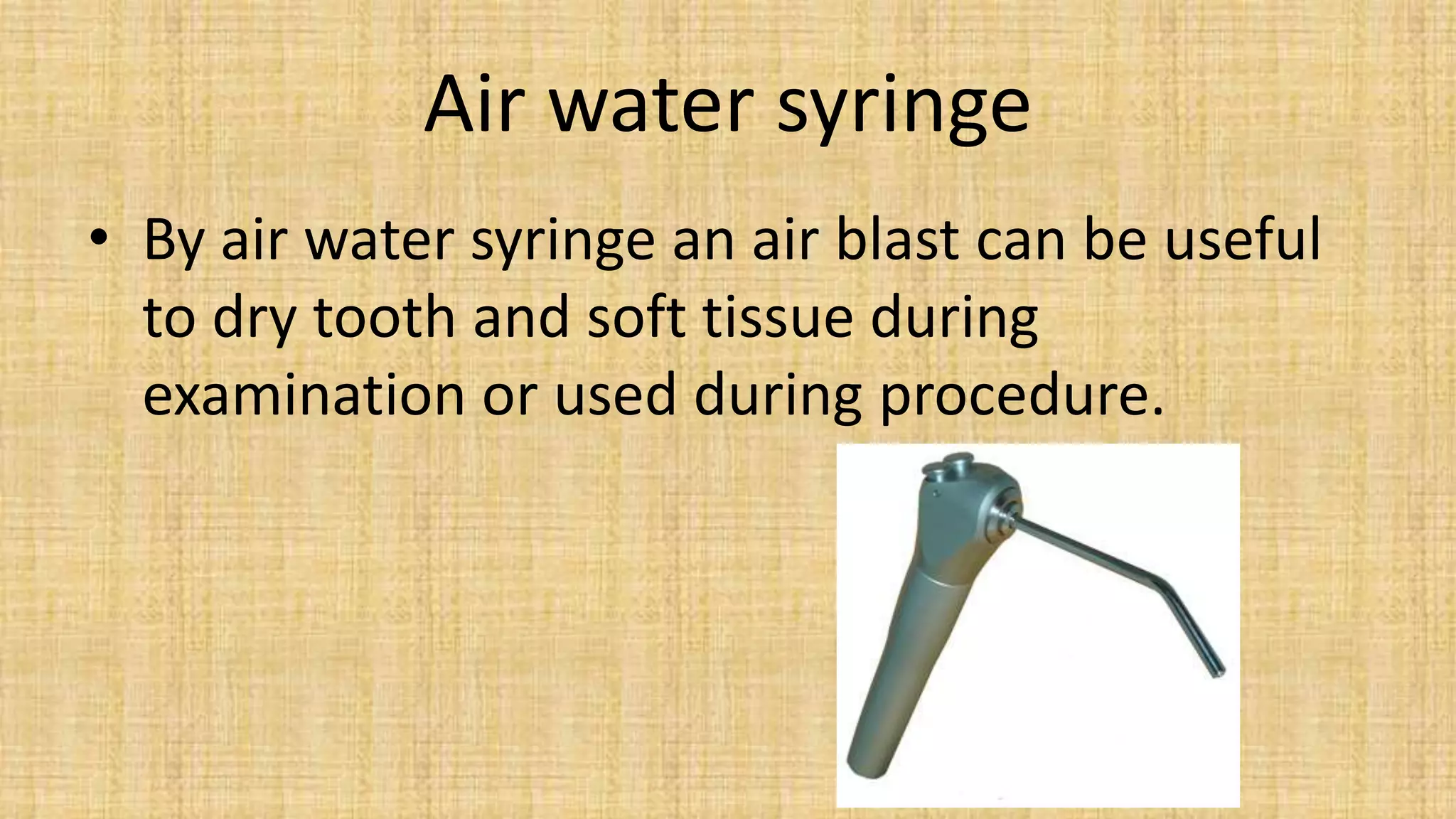 Air water syringe

• By air water syringe an air blast can be useful to dry tooth and soft tissue during examination or used during procedure.